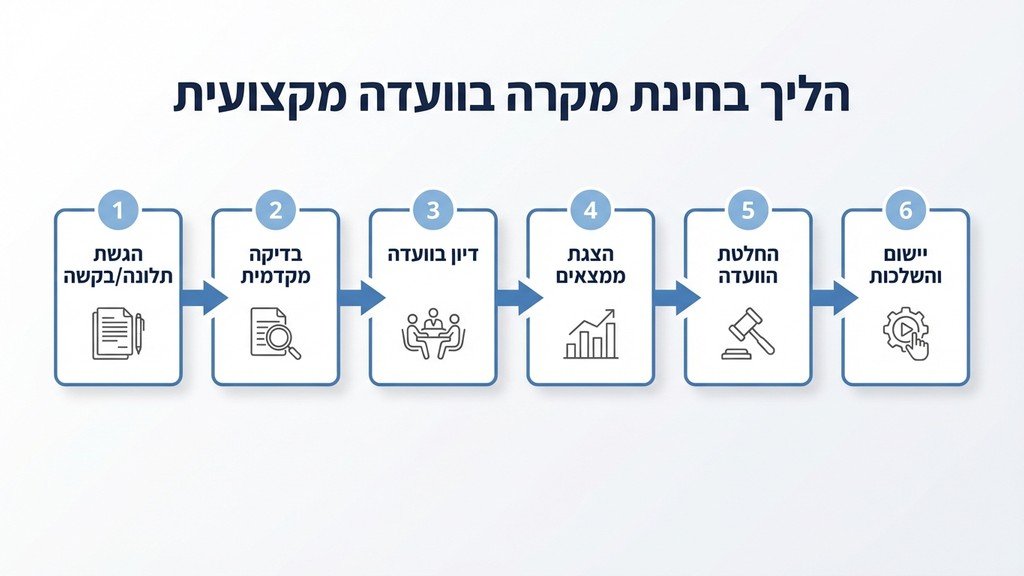 הליך בחינת מקרה בוועדה מקצועית

1
הגשת תלונה/בקשה

2
בדיקה מקדמית

3
דיון בוועדה

4
הצגת ממצאים

5
החלטת הוועדה

6
יישום והשלכות